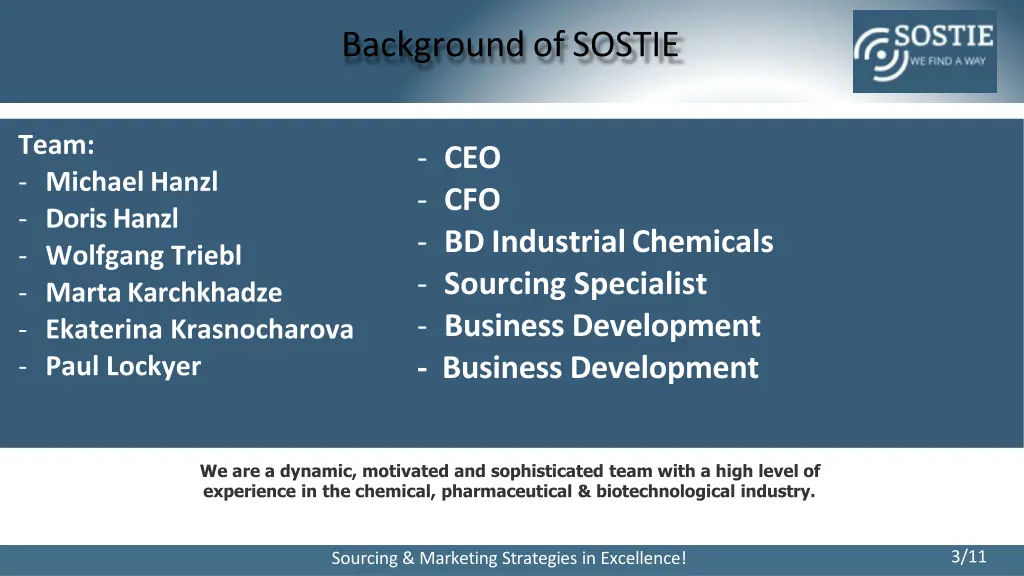 Background of SOSTIE

SOSTIE
WE FIND A WAY

Team:
- Michael Hanzl
- Doris Hanzl
- Wolfgang Triebl
- Marta Karchkhadze
- Ekaterina Krasnocharova
- Paul Lockyer

- CEO
- CFO
- BD Industrial Chemicals
- Sourcing Specialist
- Business Development
- Business Development

We are a dynamic, motivated and sophisticated team with a high level of experience in the chemical, pharmaceutical & biotechnological industry.

Sourcing & Marketing Strategies in Excellence!

3/11